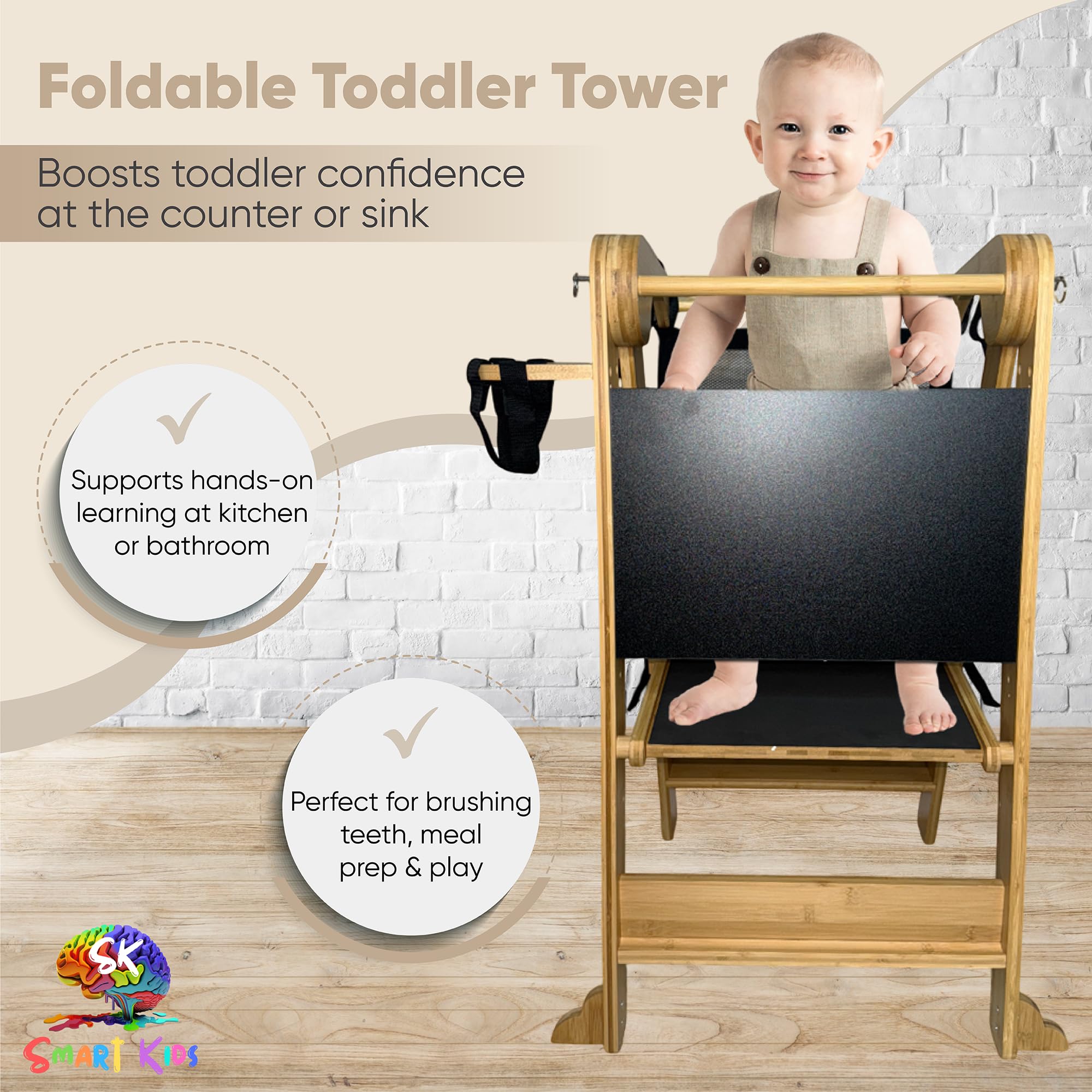 Foldable Toddler Tower

Boosts toddler confidence at the counter or sink

Supports hands-on learning at kitchen or bathroom

Perfect for brushing teeth, meal prep & play

SK

SMART KIDS